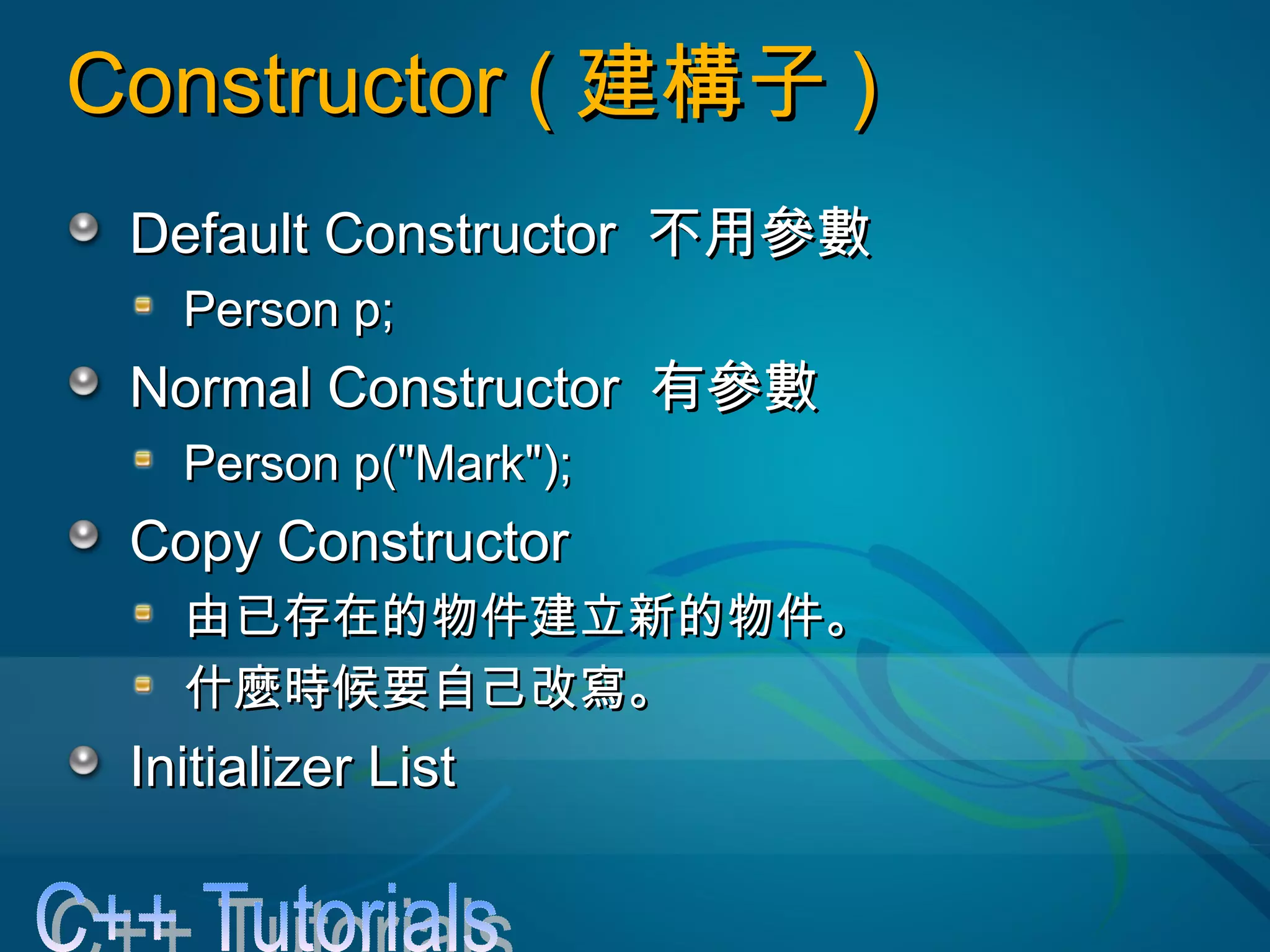 Constructor ( 建構子 )

Default Constructor 不用參數

Person p;

Normal Constructor 有參數

Person p("Mark");

Copy Constructor

由已存在的物件建立新的物件。

什麼時候要自己改寫。

Initializer List

C++ Tutorials